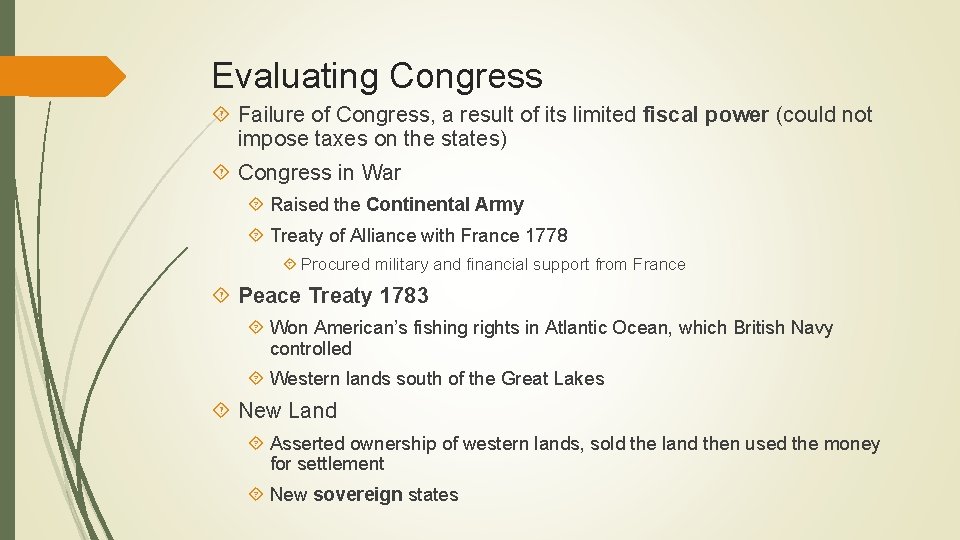 Evaluating Congress

Failure of Congress, a result of its limited fiscal power (could not impose taxes on the states)

Congress in War

Raised the Continental Army

Treaty of Alliance with France 1778

Procured military and financial support from France

Peace Treaty 1783

Won American's fishing rights in Atlantic Ocean, which British Navy controlled

Western lands south of the Great Lakes

New Land

Asserted ownership of western lands, sold the land then used the money for settlement

New sovereign states